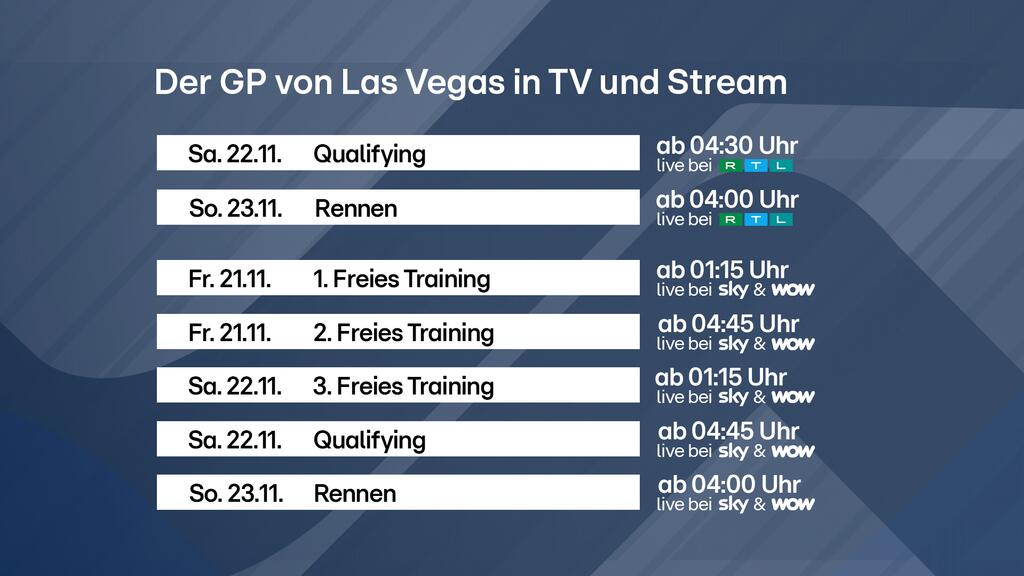 Der GP von Las Vegas in TV und Stream

Sa. 22.11. Qualifying
ab 04:30 Uhr
live bei RTL

So. 23.11. Rennen
ab 04:00 Uhr
live bei RTL

Fr. 21.11. 1. Freies Training
ab 01:15 Uhr
live bei sky & WOW

Fr. 21.11. 2. Freies Training
ab 04:45 Uhr
live bei sky & WOW

Sa. 22.11. 3. Freies Training
ab 01:15 Uhr
live bei sky & WOW

Sa. 22.11. Qualifying
ab 04:45 Uhr
live bei sky & WOW

So. 23.11. Rennen
ab 04:00 Uhr
live bei sky & WOW